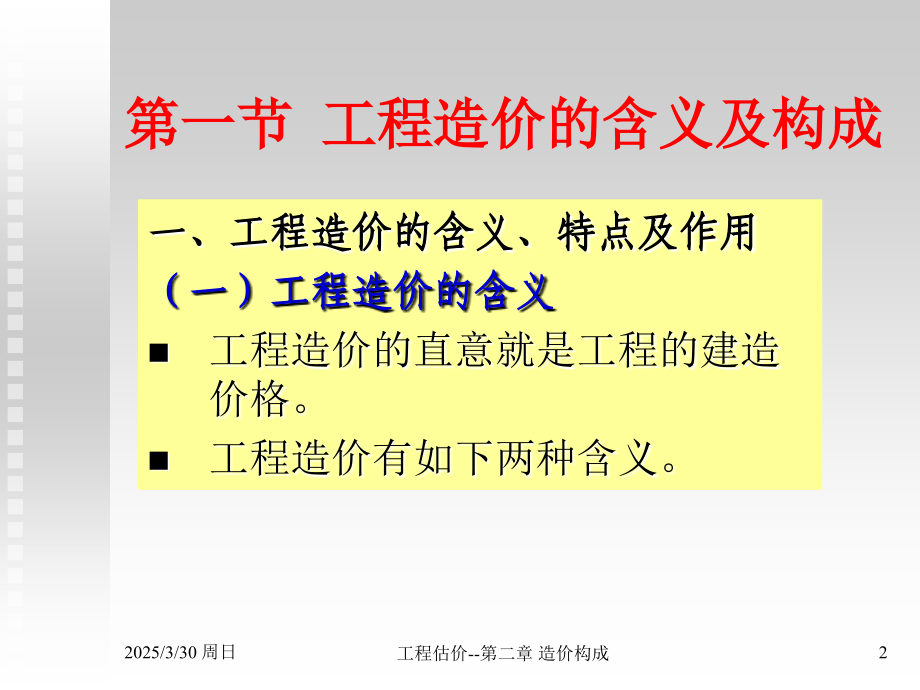 第一节 工程造价的含义及构成

一、工程造价的含义、特点及作用

（一）工程造价的含义

■ 工程造价的直意就是工程的建造价格。

■ 工程造价有如下两种含义。

2025/3/30 周日

工程估价--第二章 造价构成

2